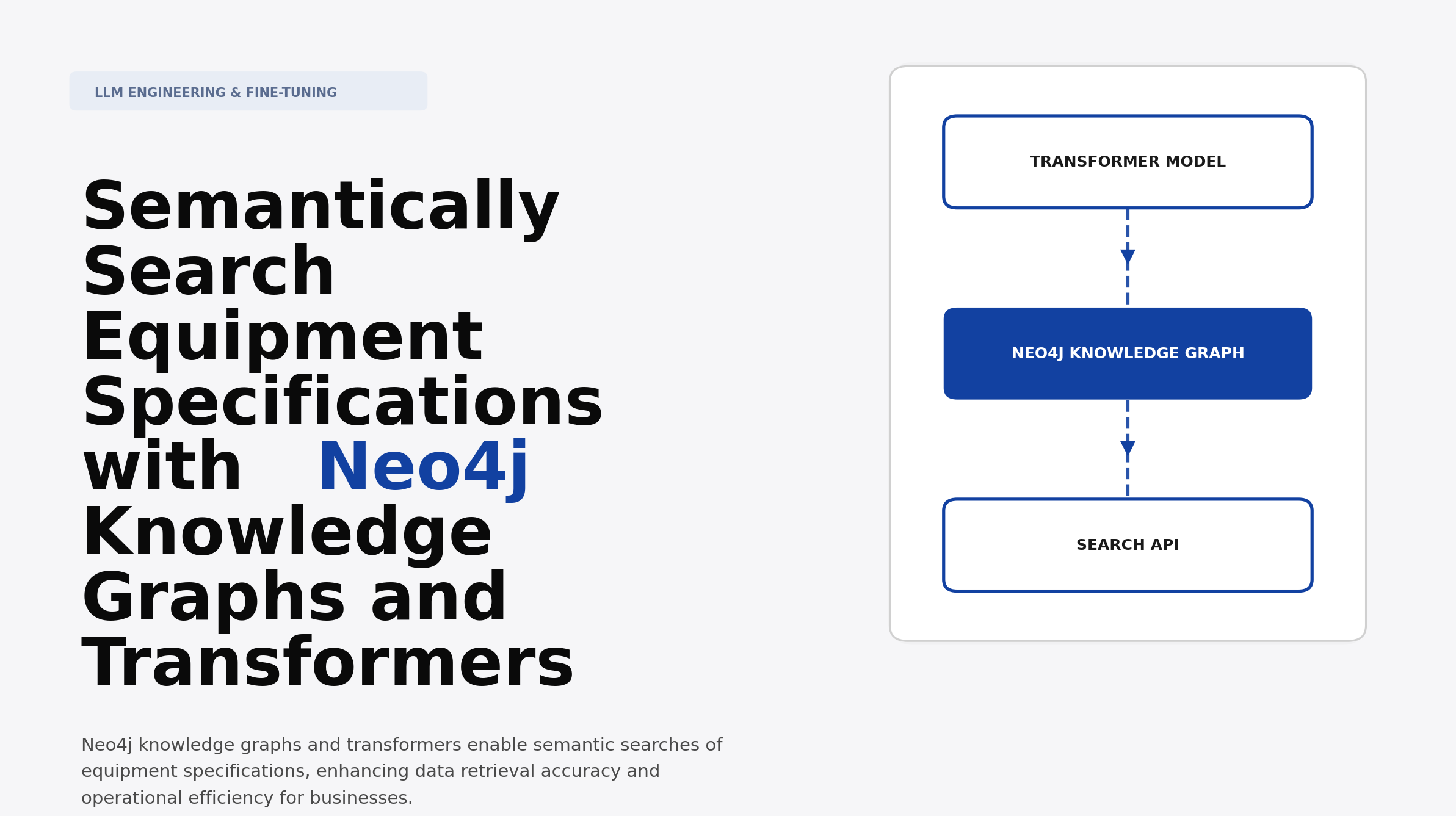 LLM ENGINEERING & FINE-TUNING

Semantically Search Equipment Specifications with Neo4j Knowledge Graphs and Transformers

Neo4j knowledge graphs and transformers enable semantic searches of equipment specifications, enhancing data retrieval accuracy and operational efficiency for businesses.

TRANSFORMER MODEL

NEO4J KNOWLEDGE GRAPH

SEARCH API